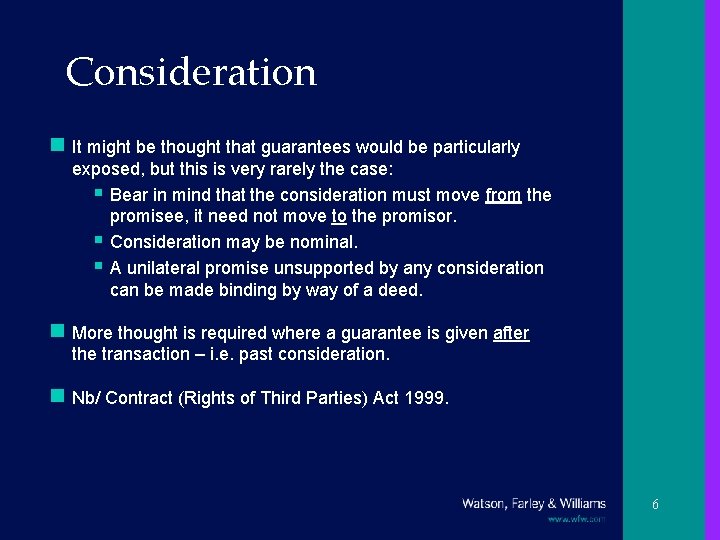 Consideration

It might be thought that guarantees would be particularly exposed, but this is very rarely the case:

Bear in mind that the consideration must move from the promisee, it need not move to the promisor.

Consideration may be nominal.

A unilateral promise unsupported by any consideration can be made binding by way of a deed.

More thought is required where a guarantee is given after the transaction – i.e. past consideration.

Nb/ Contract (Rights of Third Parties) Act 1999.

Watson, Farley & Williams
www.wfw.com

6